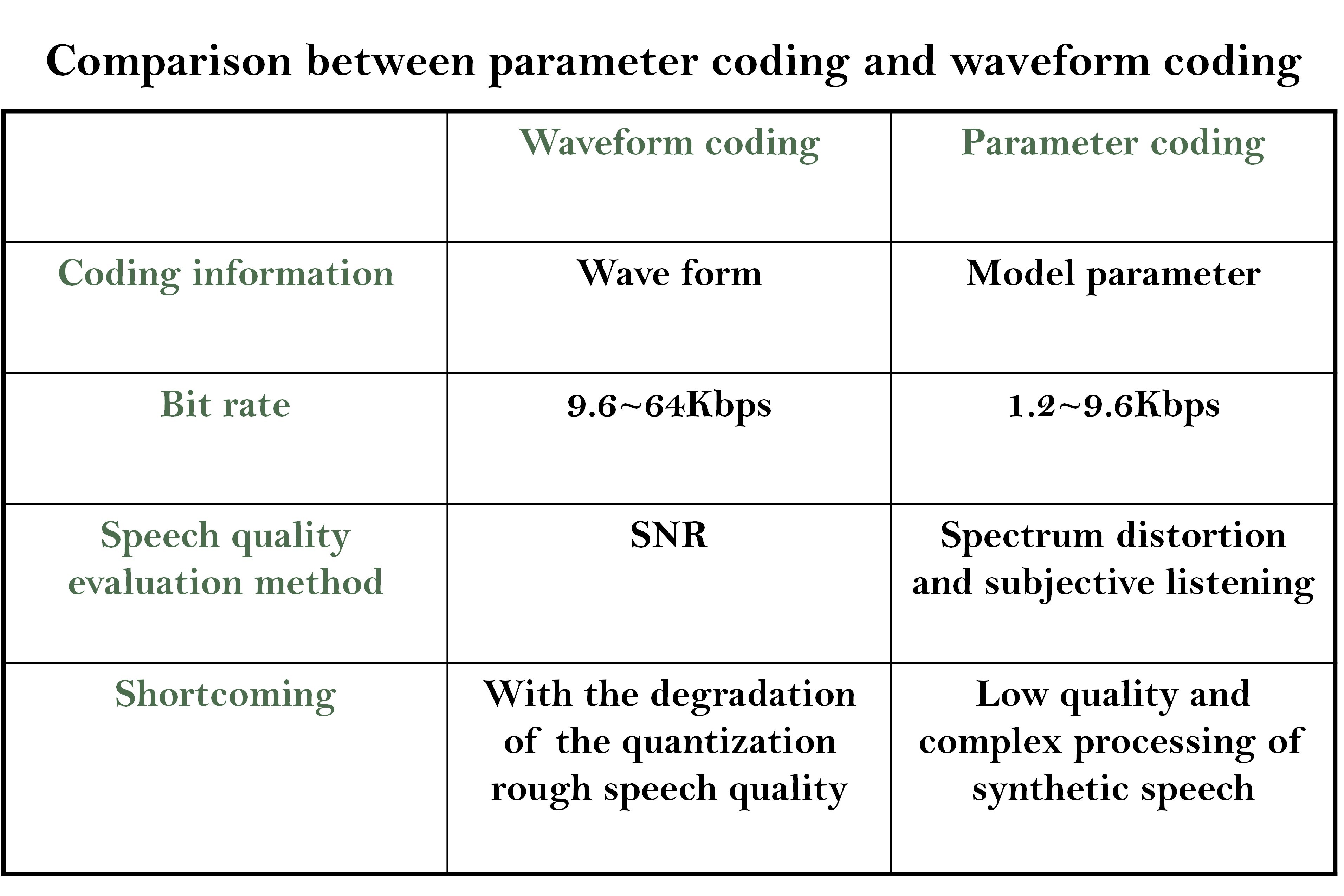 Comparison between parameter coding and waveform coding

| | Waveform coding | Parameter coding |
|---|---|---|
| Coding information | Wave form | Model parameter |
| Bit rate | 9.6~64Kbps | 1.2~9.6Kbps |
| Speech quality evaluation method | SNR | Spectrum distortion and subjective listening |
| Shortcoming | With the degradation of the quantization rough speech quality | Low quality and complex processing of synthetic speech |